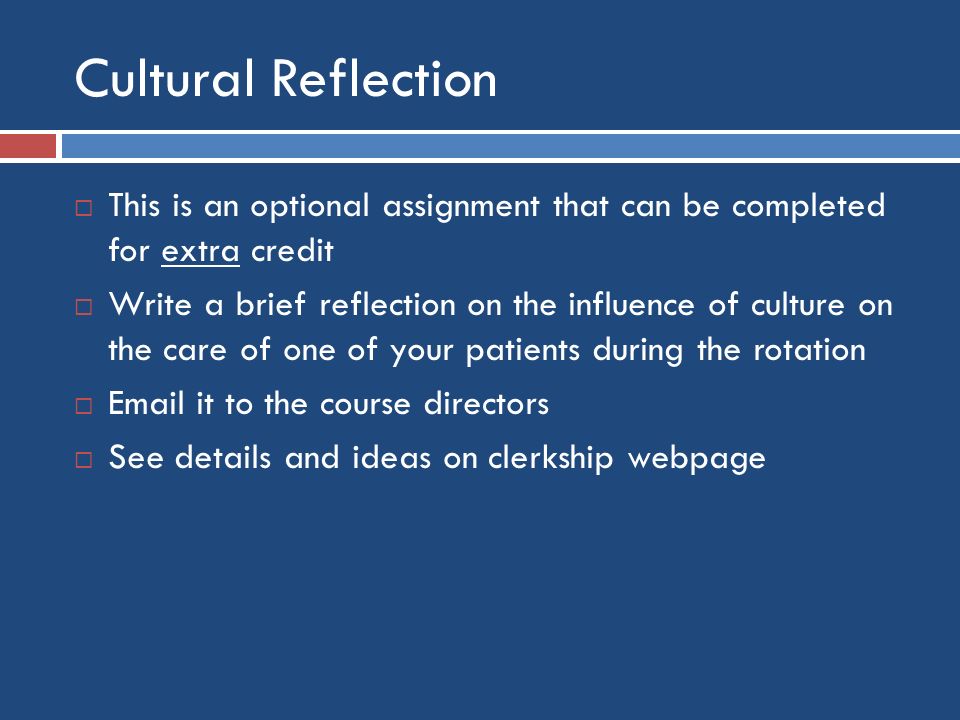 Cultural Reflection

□ This is an optional assignment that can be completed for extra credit

□ Write a brief reflection on the influence of culture on the care of one of your patients during the rotation

□ Email it to the course directors

□ See details and ideas on clerkship webpage